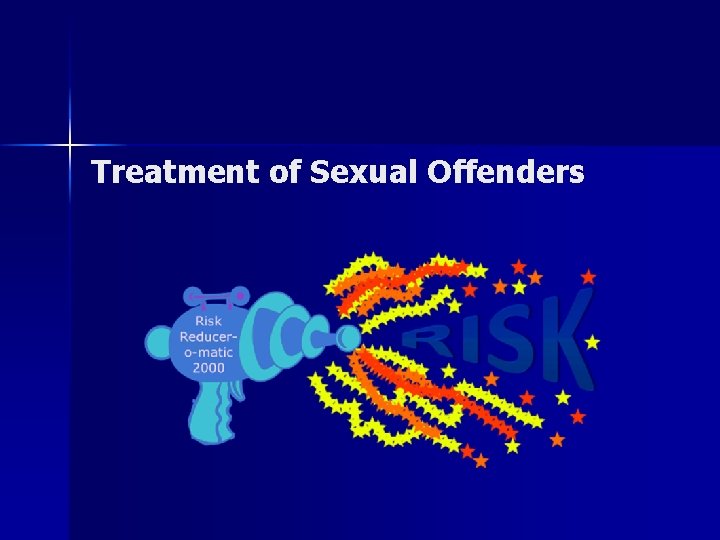 Treatment of Sexual Offenders

Risk Reducer-o-matic 2000

RISK